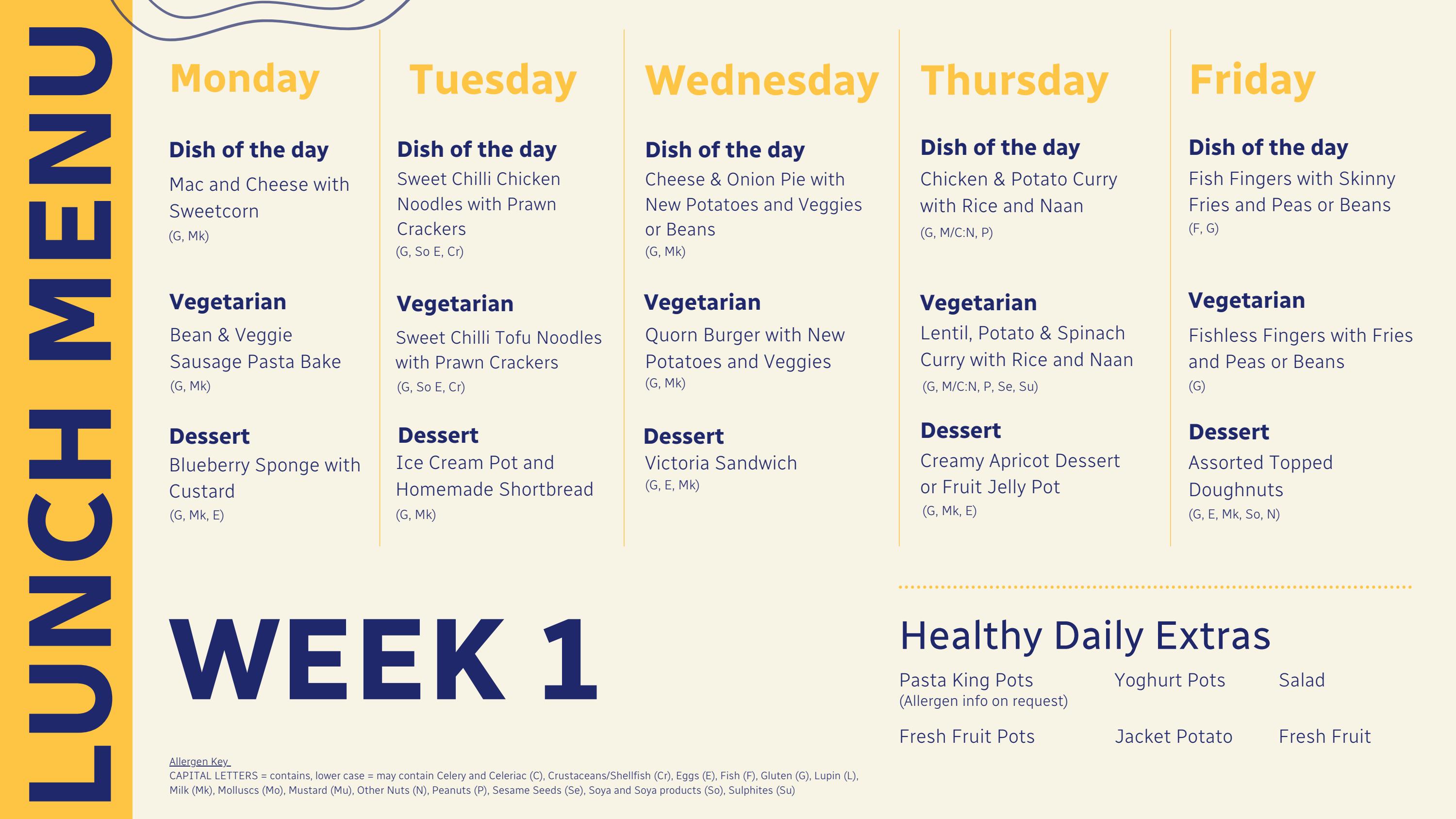 LUNCH MENU

Monday

Dish of the day
Mac and Cheese with Sweetcorn
(G, Mk)

Vegetarian
Bean & Veggie Sausage Pasta Bake
(G, Mk)

Dessert
Blueberry Sponge with Custard
(G, Mk, E)

Tuesday

Dish of the day
Sweet Chilli Chicken Noodles with Prawn Crackers
(G, So E, Cr)

Vegetarian
Sweet Chilli Tofu Noodles with Prawn Crackers
(G, So E, Cr)

Dessert
Ice Cream Pot and Homemade Shortbread
(G, Mk)

Wednesday

Dish of the day
Cheese & Onion Pie with New Potatoes and Veggies or Beans
(G, Mk)

Vegetarian
Quorn Burger with New Potatoes and Veggies
(G, Mk)

Dessert
Victoria Sandwich
(G, E, Mk)

Thursday

Dish of the day
Chicken & Potato Curry with Rice and Naan
(G, M/C:N, P)

Vegetarian
Lentil, Potato & Spinach Curry with Rice and Naan
(G, M/C:N, P, Se, Su)

Dessert
Creamy Apricot Dessert or Fruit Jelly Pot
(G, Mk, E)

Friday

Dish of the day
Fish Fingers with Skinny Fries and Peas or Beans
(F, G)

Vegetarian
Fishless Fingers with Fries and Peas or Beans
(G)

Dessert
Assorted Topped Doughnuts
(G, E, Mk, So, N)

WEEK 1

Healthy Daily Extras

Pasta King Pots
(Allergen info on request)

Yoghurt Pots

Salad

Fresh Fruit Pots

Jacket Potato

Fresh Fruit

Allergen Key
CAPITAL LETTERS = contains, lower case = may contain Celery and Celeriac (C), Crustaceans/Shellfish (Cr), Eggs (E), Fish (F), Gluten (G), Lupin (L), Milk (Mk), Molluscs (Mo), Mustard (Mu), Other Nuts (N), Peanuts (P), Sesame Seeds (Se), Soya and Soya products (So), Sulphites (Su)